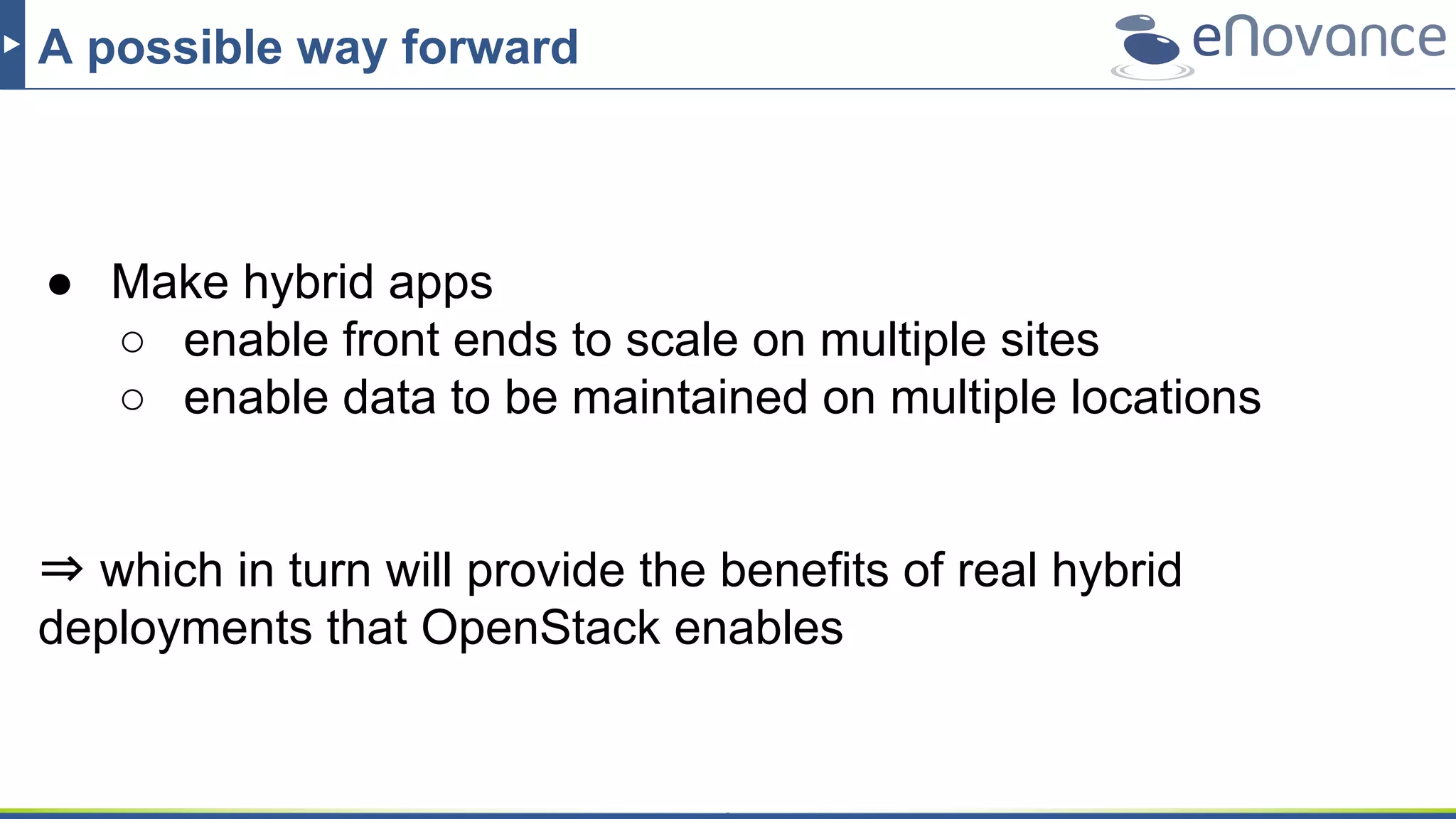 A possible way forward

eNovance

● Make hybrid apps
○ enable front ends to scale on multiple sites
○ enable data to be maintained on multiple locations

⇒ which in turn will provide the benefits of real hybrid deployments that OpenStack enables